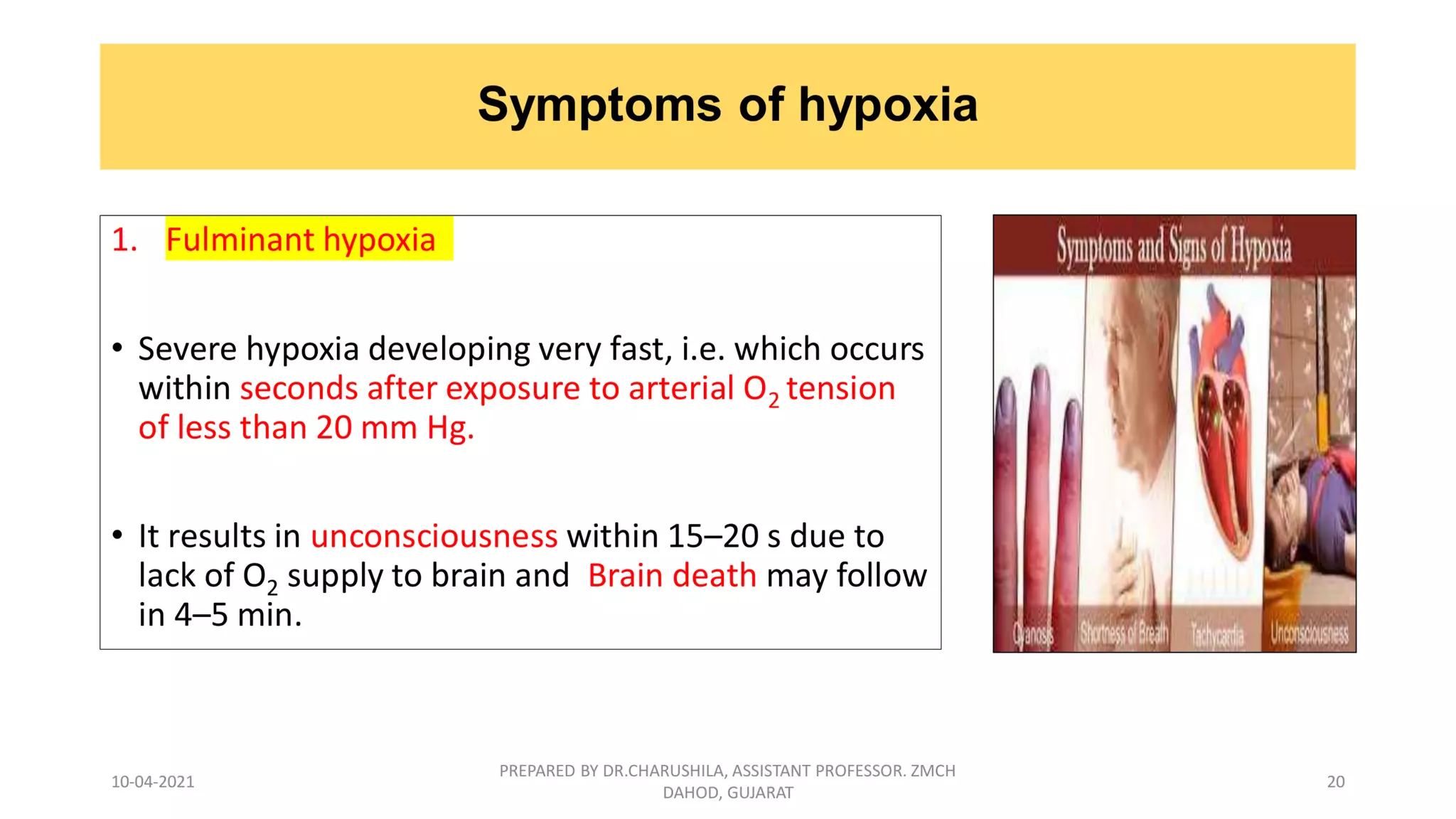 Symptoms of hypoxia

1. Fulminant hypoxia

• Severe hypoxia developing very fast, i.e. which occurs within seconds after exposure to arterial $O_2$ tension of less than 20 mm Hg.

• It results in unconsciousness within 15–20 s due to lack of $O_2$ supply to brain and Brain death may follow in 4–5 min.

Symptoms and Signs of Hypoxia

Cyanosis Shortness of Breath Tachycardia Unconsciousness

10-04-2021

PREPARED BY DR.CHARUSHILA, ASSISTANT PROFESSOR. ZMCH DAHOD, GUJARAT

20